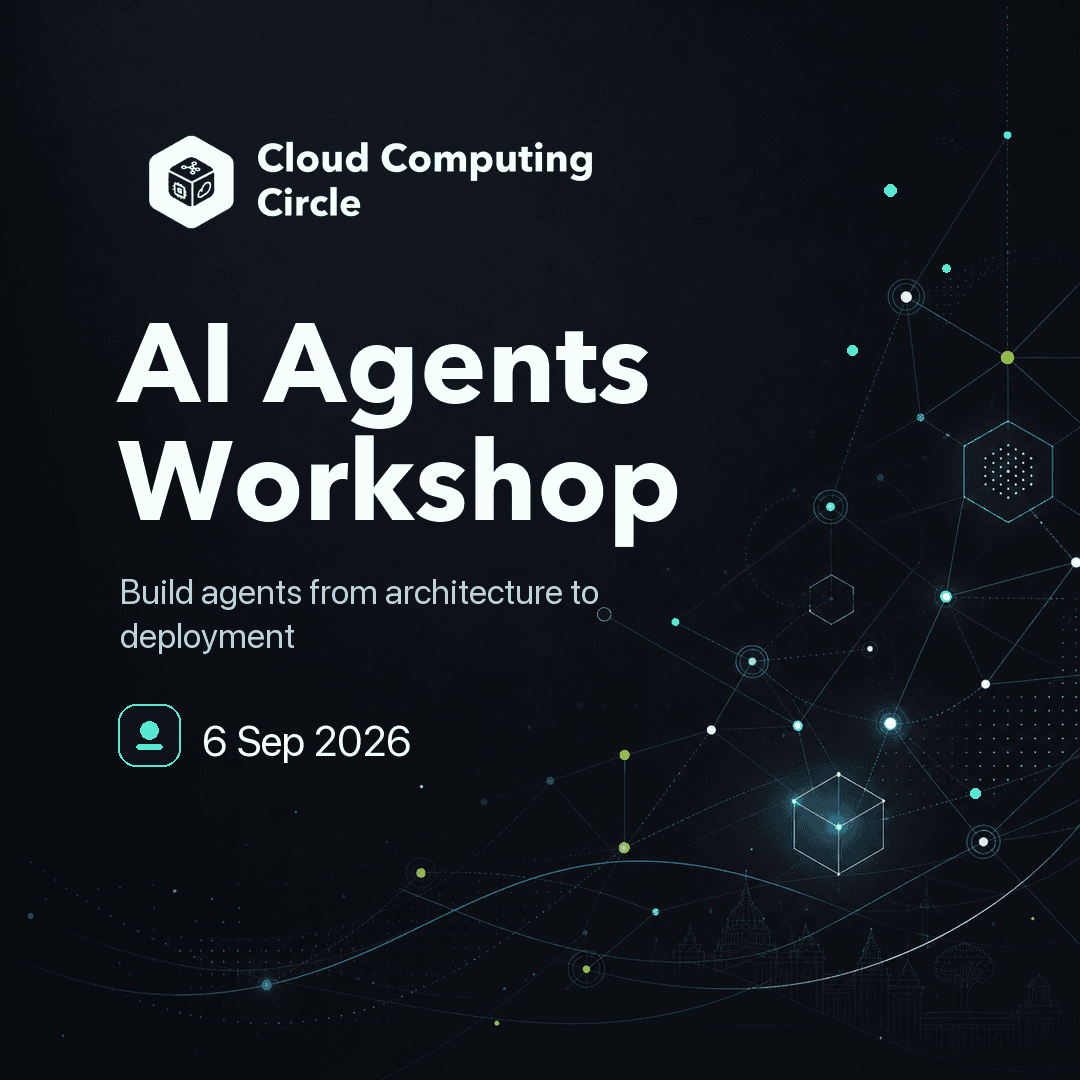 Cloud Computing
Circle

AI Agents
Workshop

Build agents from architecture to deployment

6 Sep 2026